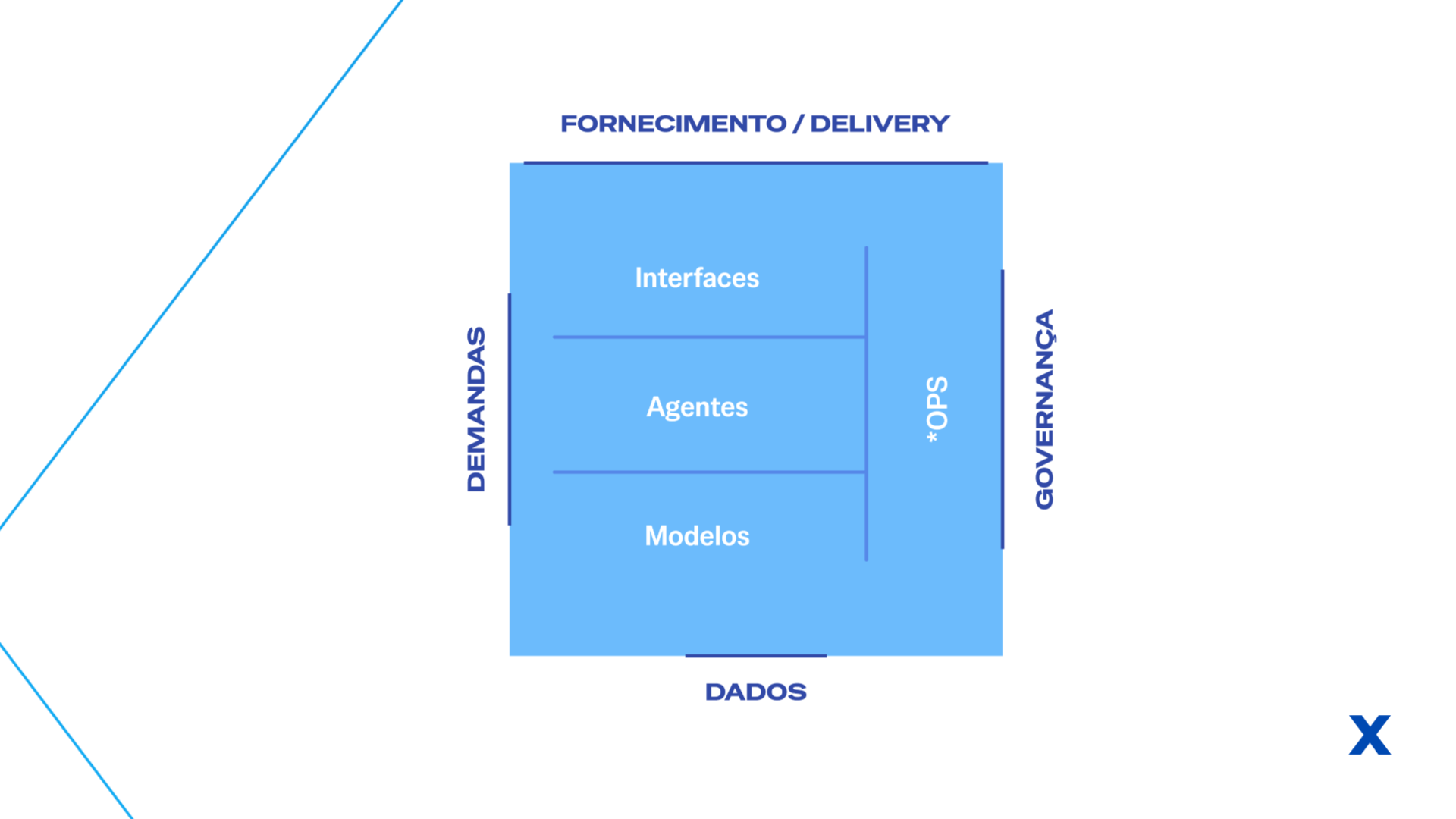 FORNECIMENTO / DELIVERY

DEMANDAS

Interfaces

Agentes

Modelos

*OPS

GOVERNANÇA

DADOS

X